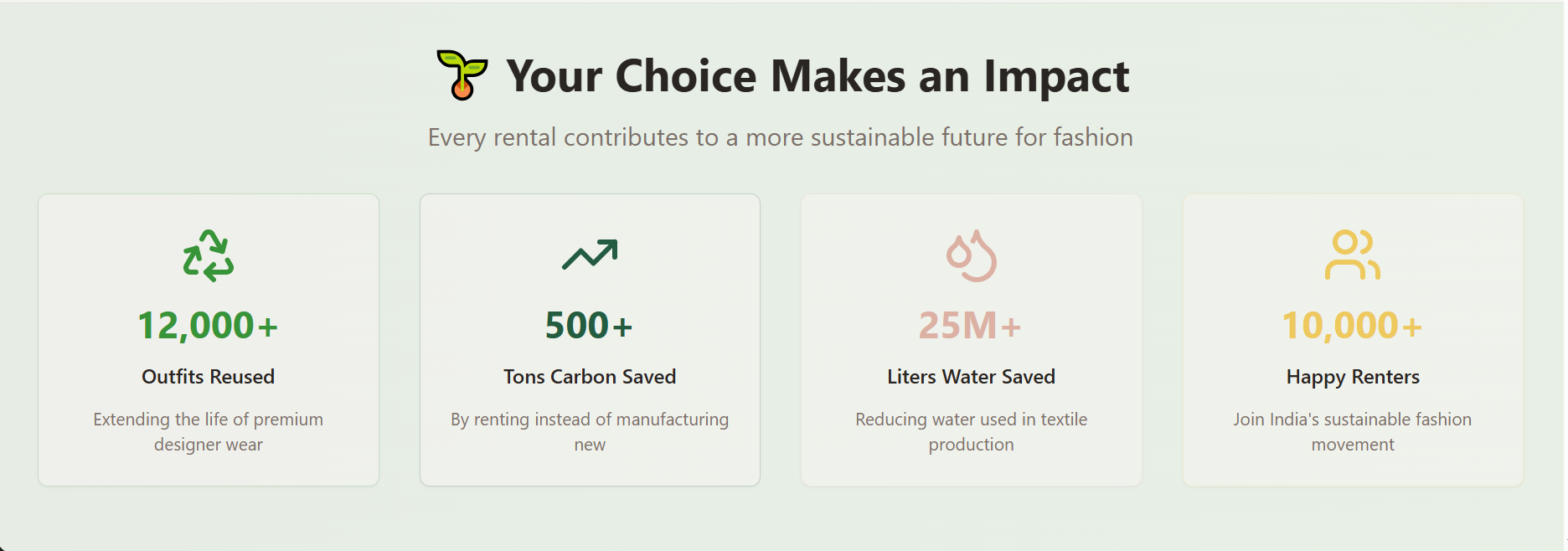 Your Choice Makes an Impact

Every rental contributes to a more sustainable future for fashion

12,000+

Outfits Reused

Extending the life of premium designer wear

500+

Tons Carbon Saved

By renting instead of manufacturing new

25M+

Liters Water Saved

Reducing water used in textile production

10,000+

Happy Renters

Join India's sustainable fashion movement